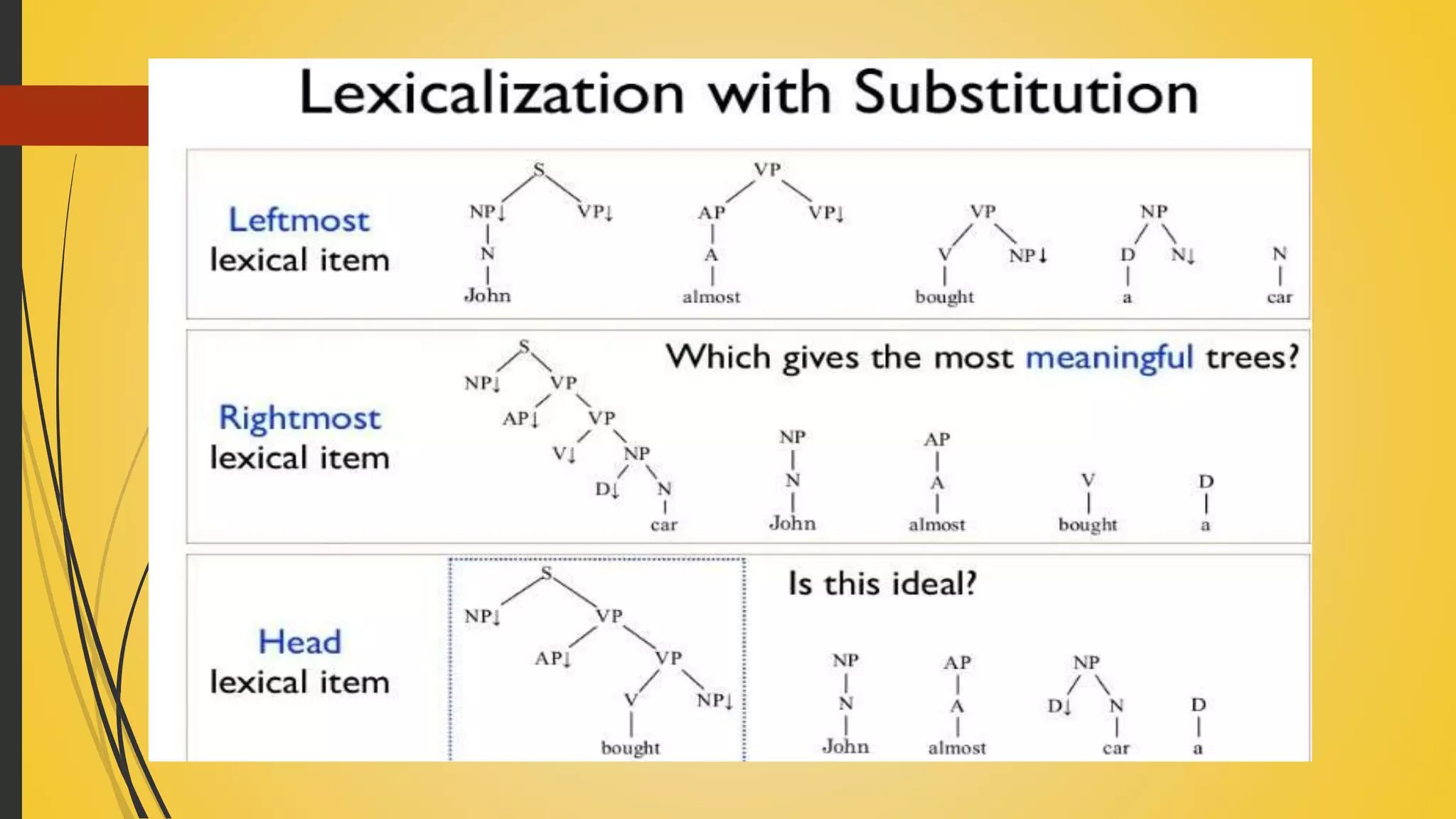 Lexicalization with Substitution

Leftmost lexical item

S
NP↓ VP↓
N
John

VP
AP VP↓
A
almost

VP
V NP↓
bought

NP
D N↓
a

N
car

Rightmost lexical item

S
NP↓ VP
AP↓ VP
V↓ NP
D↓ N
car

Which gives the most meaningful trees?

NP
N
John

AP
A
almost

V
bought

D
a

Head lexical item

S
NP↓ VP
AP↓ VP
V NP↓
bought

Is this ideal?

NP
N
John

AP
A
almost

NP
D↓ N
car

D
a